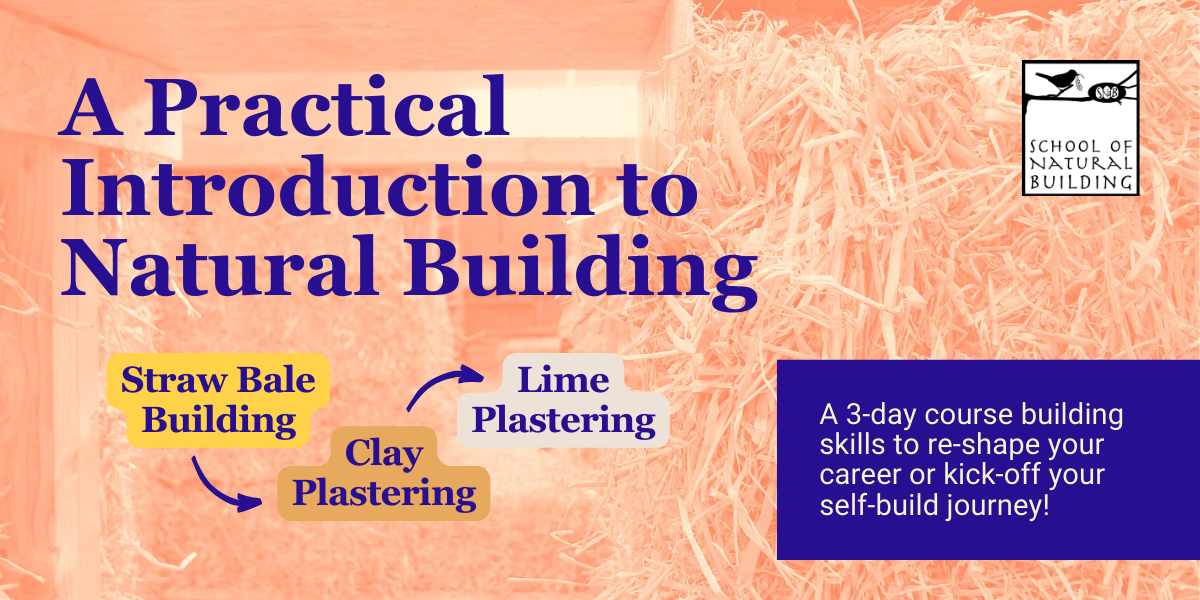 A Practical Introduction to Natural Building

SNB

SCHOOL OF NATURAL BUILDING

Straw Bale Building

Clay Plastering

Lime Plastering

A 3-day course building skills to re-shape your career or kick-off your self-build journey!